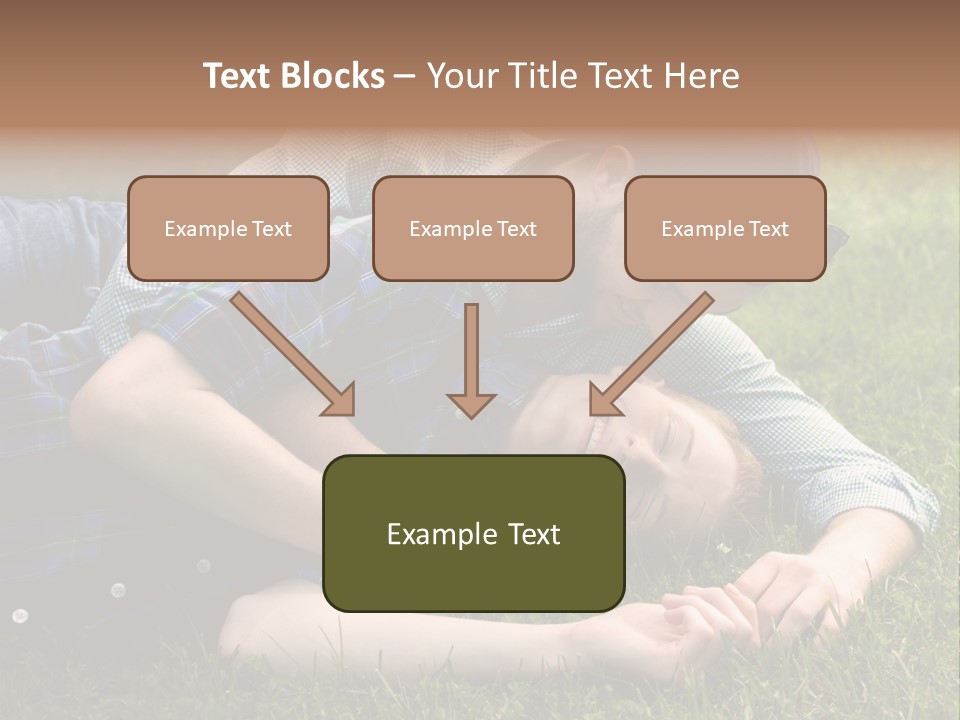 Text Blocks – Your Title Text Here

Example Text

Example Text

Example Text

Example Text